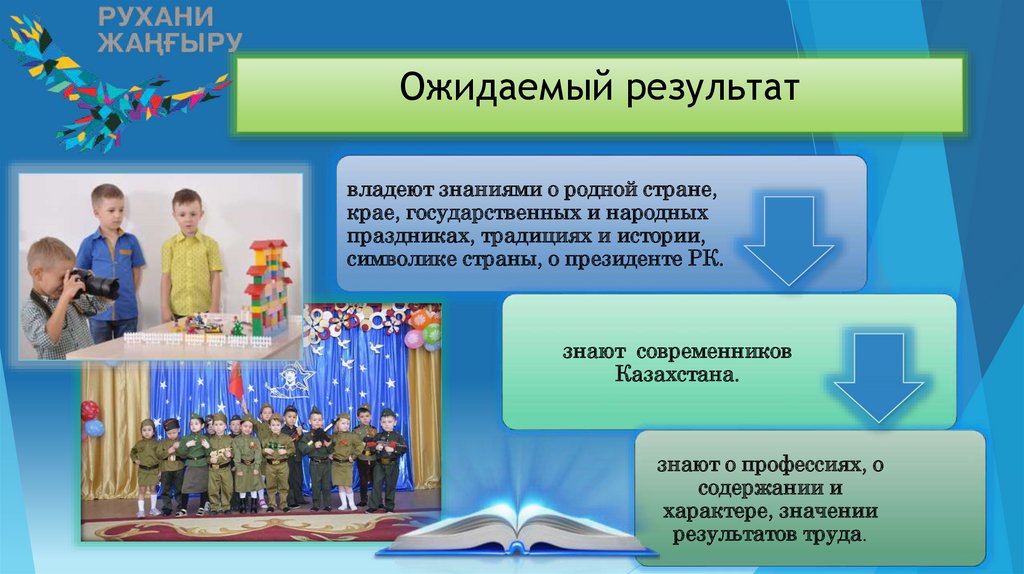 РУХАНИ ЖАҢҒЫРУ

Ожидаемый результат

владеют знаниями о родной стране, крае, государственных и народных праздниках, традициях и истории, символике страны, о президенте РК.

знают современников Казахстана.

знают о профессиях, о содержании и характере, значении результатов труда.